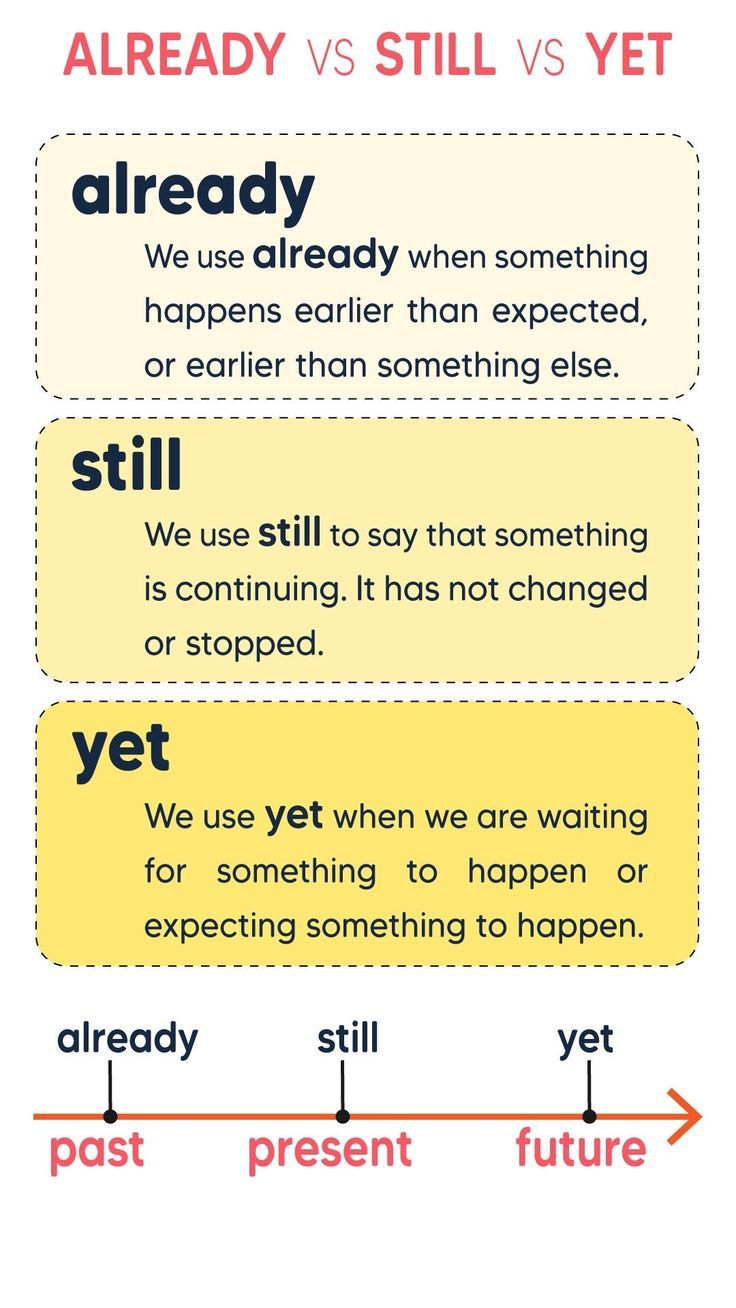 ALREADY VS STILL VS YET

already

We use already when something happens earlier than expected, or earlier than something else.

still

We use still to say that something is continuing. It has not changed or stopped.

yet

We use yet when we are waiting for something to happen or expecting something to happen.

already still yet

past present future